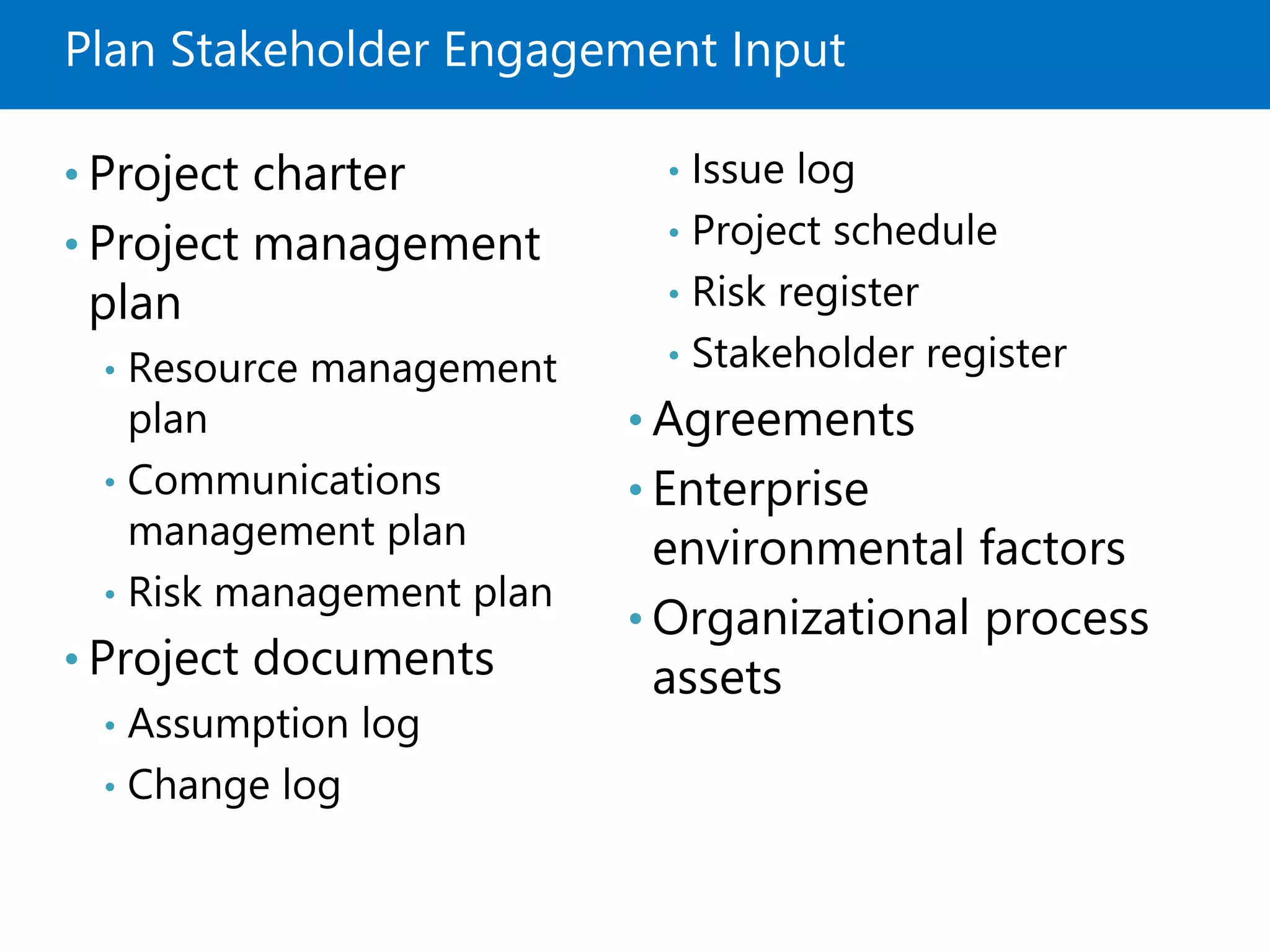 Plan Stakeholder Engagement Input

• Project charter
• Project management plan
  • Resource management plan
  • Communications management plan
  • Risk management plan
• Project documents
  • Assumption log
  • Change log
  • Issue log
  • Project schedule
  • Risk register
  • Stakeholder register
• Agreements
• Enterprise environmental factors
• Organizational process assets